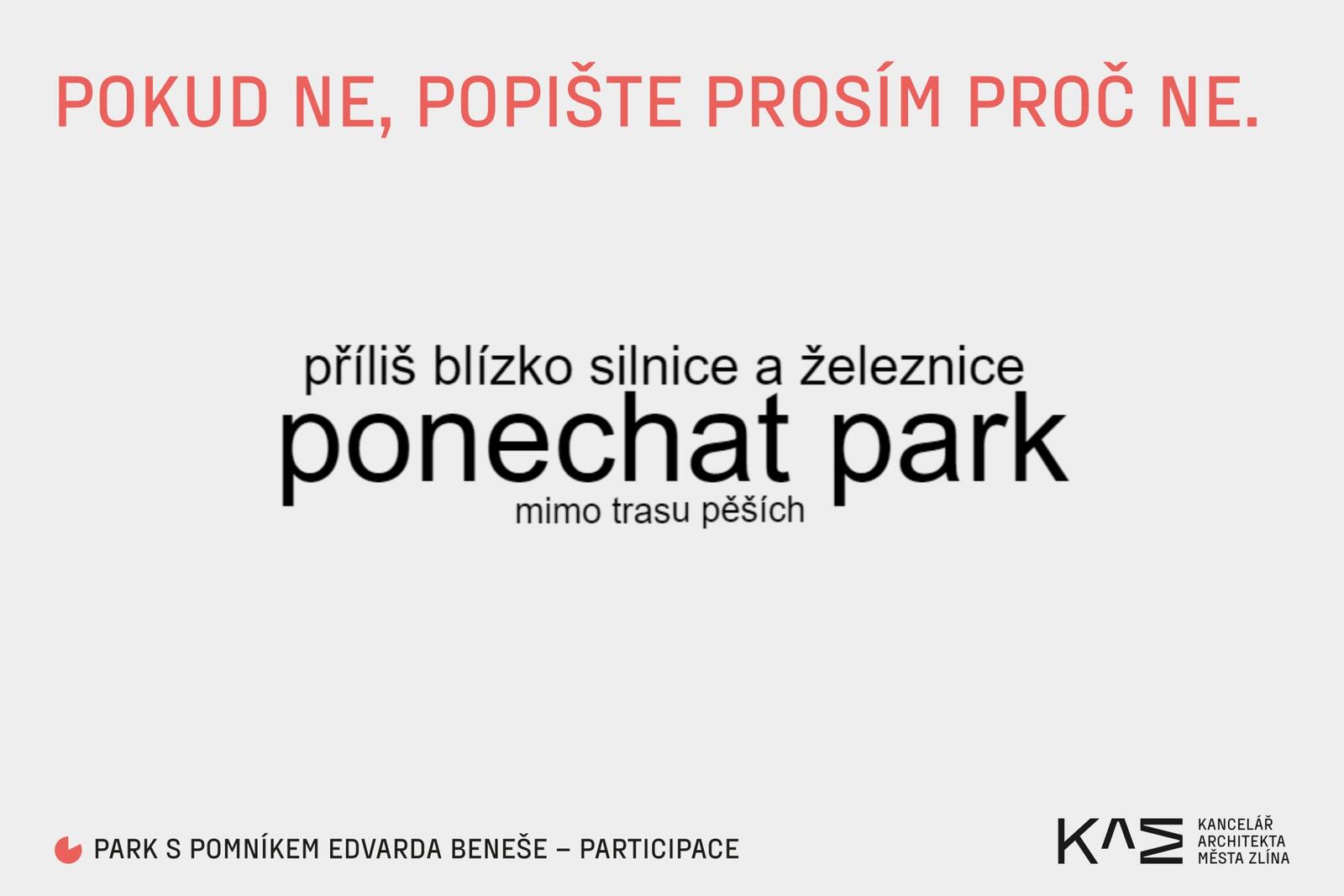 POKUD NE, POPIŠTE PROSÍM PROČ NE.

příliš blízko silnice a železnice
ponechat park
mimo trasu pěších

PARK S POMNÍKEM EDVARDA BENEŠE – PARTICIPACE

KAM
KANCELÁŘ
ARCHITEKTA
MĚSTA ZLÍNA